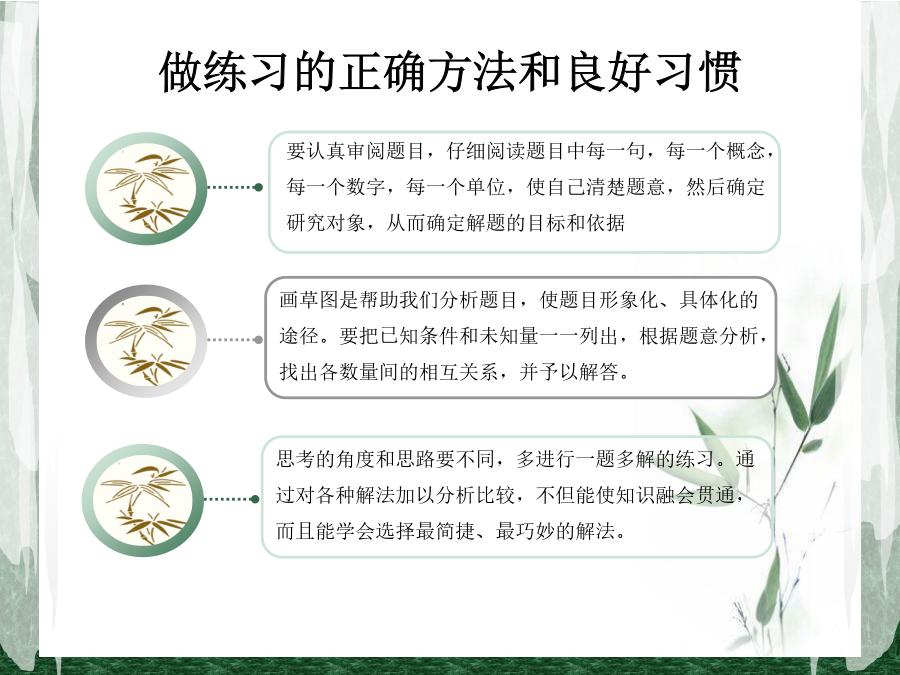 做练习的正确方法和良好习惯

要认真审阅题目，仔细阅读题目中每一句，每一个概念，每一个数字，每一个单位，使自己清楚题意，然后确定研究对象，从而确定解题的目标和依据

画草图是帮助我们分析题目，使题目形象化、具体化的途径。要把已知条件和未知量一一列出，根据题意分析，找出各数量间的相互关系，并予以解答。

思考的角度和思路要不同，多进行一题多解的练习。通过对各种解法加以分析比较，不但能使知识融会贯通，而且能学会选择最简捷、最巧妙的解法。